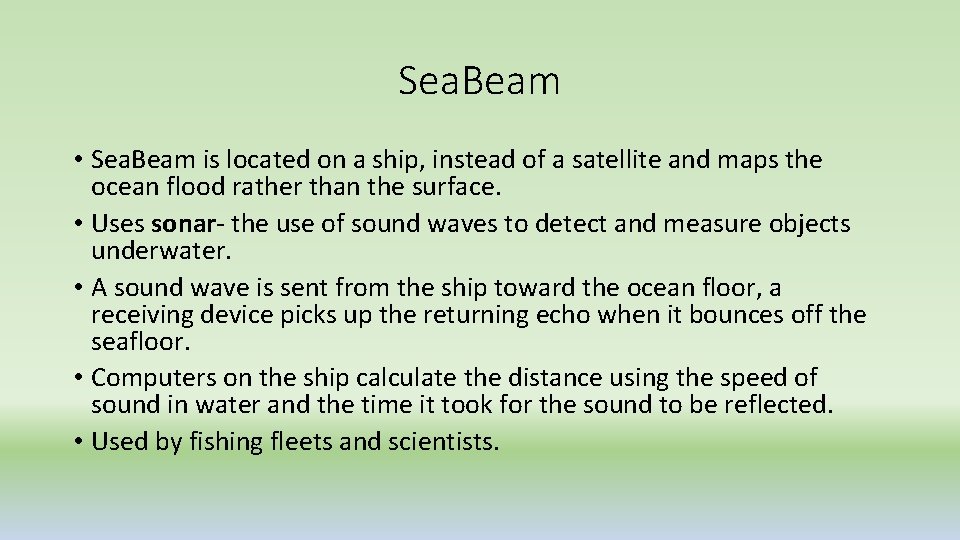 Sea.Beam

• Sea.Beam is located on a ship, instead of a satellite and maps the ocean flood rather than the surface.
• Uses sonar- the use of sound waves to detect and measure objects underwater.
• A sound wave is sent from the ship toward the ocean floor, a receiving device picks up the returning echo when it bounces off the seafloor.
• Computers on the ship calculate the distance using the speed of sound in water and the time it took for the sound to be reflected.
• Used by fishing fleets and scientists.